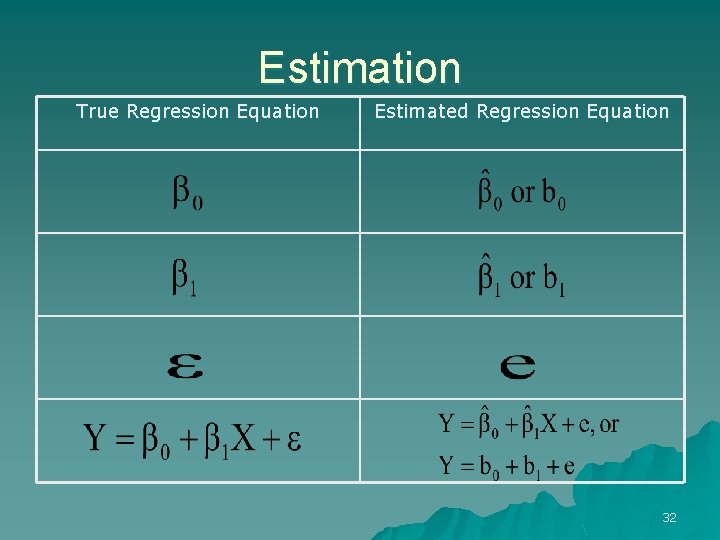 Estimation

| True Regression Equation | Estimated Regression Equation |
|---|---|
| $\beta_0$ | $\hat{\beta}_0$ or $b_0$ |
| $\beta_1$ | $\hat{\beta}_1$ or $b_1$ |
| $\varepsilon$ | $e$ |
| $Y = \beta_0 + \beta_1 X + \varepsilon$ | $Y = \hat{\beta}_0 + \hat{\beta}_1 X + e$, or $Y = b_0 + b_1 + e$ |

32